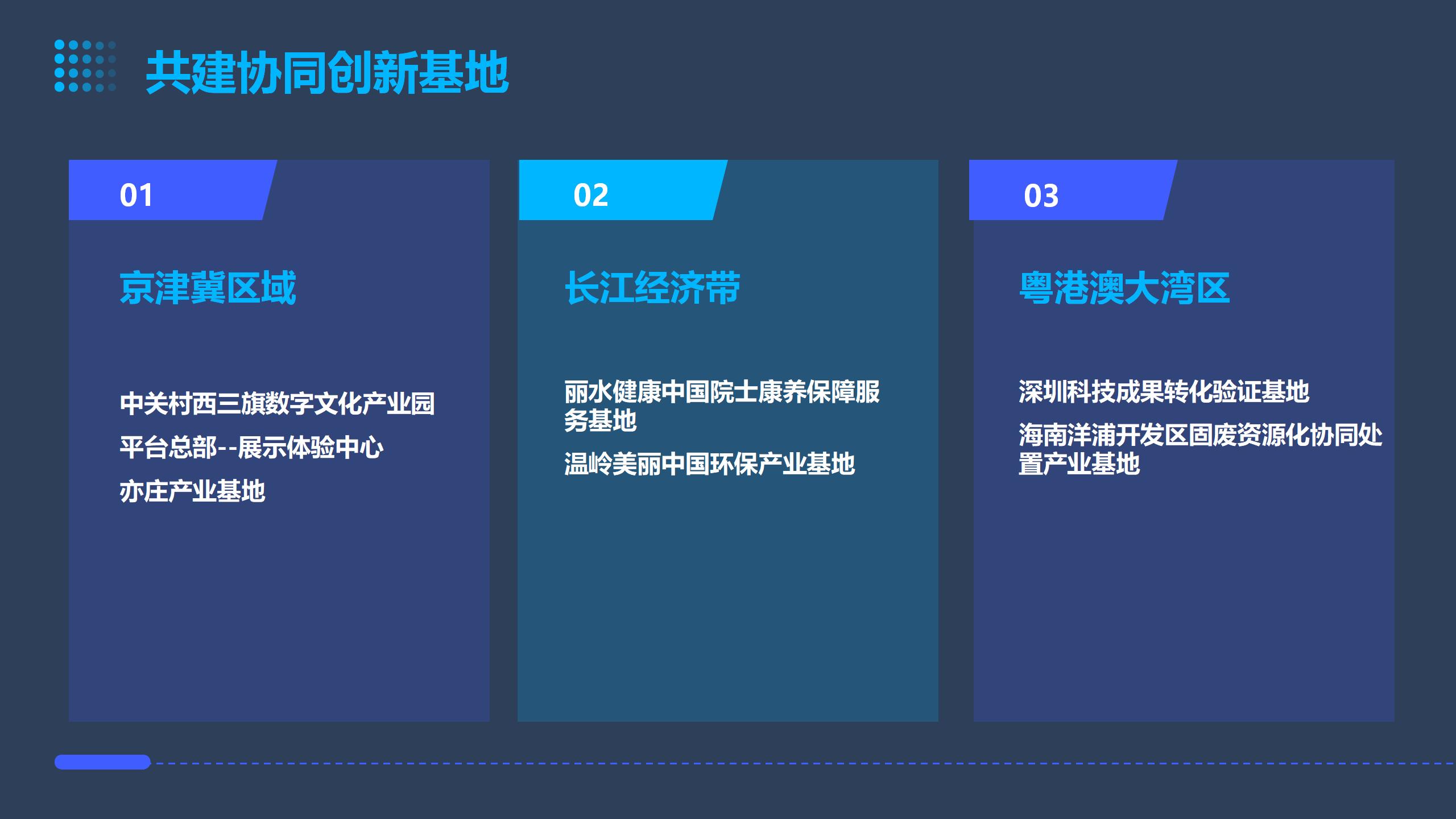 共建协同创新基地

01

京津冀区域

中关村西三旗数字文化产业园

平台总部--展示体验中心

亦庄产业基地

02

长江经济带

丽水健康中国院士康养保障服务基地

温岭美丽中国环保产业基地

03

粤港澳大湾区

深圳科技成果转化验证基地

海南洋浦开发区固废资源化协同处置产业基地